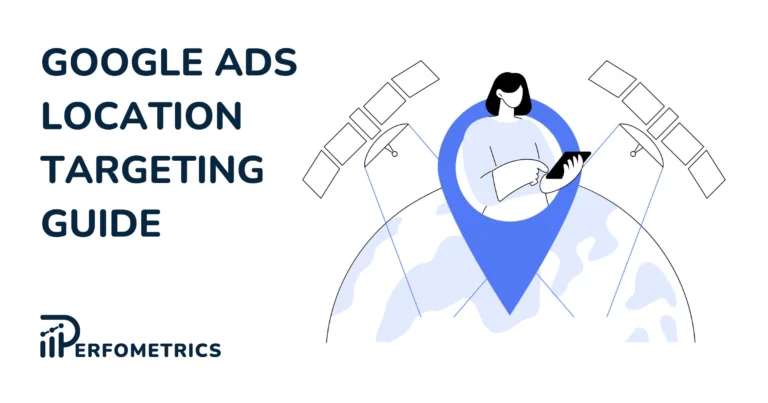 GOOGLE ADS LOCATION TARGETING GUIDE

PERFOMETRICS